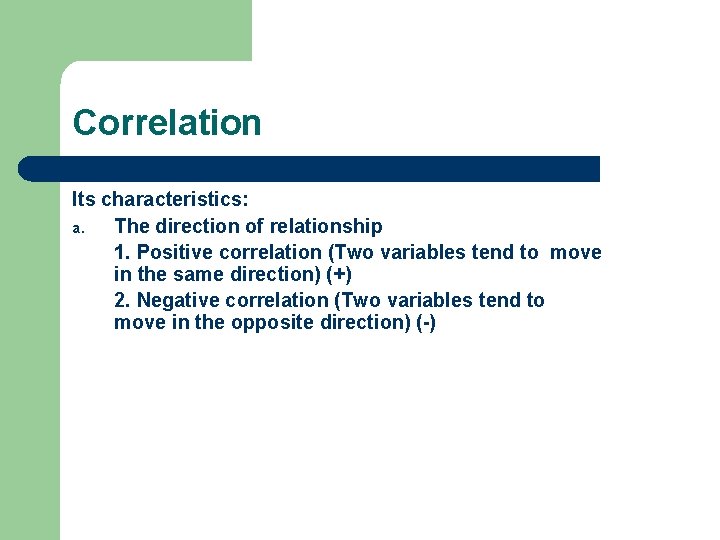 Correlation

Its characteristics:

a. The direction of relationship

1. Positive correlation (Two variables tend to move in the same direction) (+)

2. Negative correlation (Two variables tend to move in the opposite direction) (-)